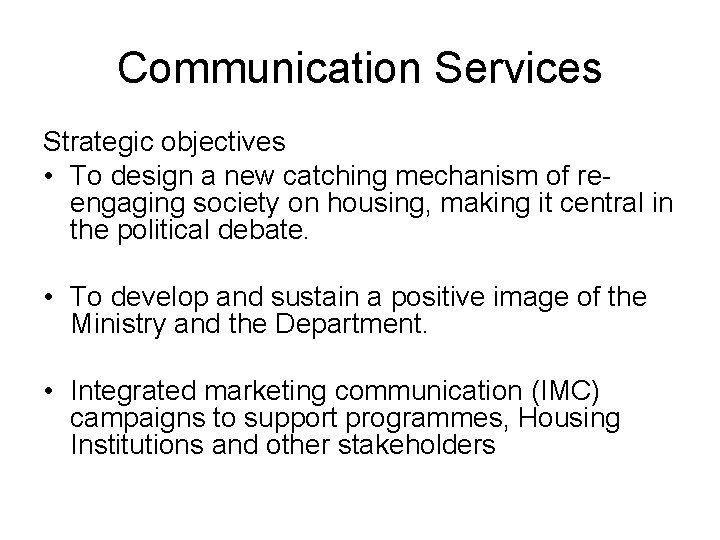 Communication Services

Strategic objectives
• To design a new catching mechanism of re-engaging society on housing, making it central in the political debate.

• To develop and sustain a positive image of the Ministry and the Department.

• Integrated marketing communication (IMC) campaigns to support programmes, Housing Institutions and other stakeholders